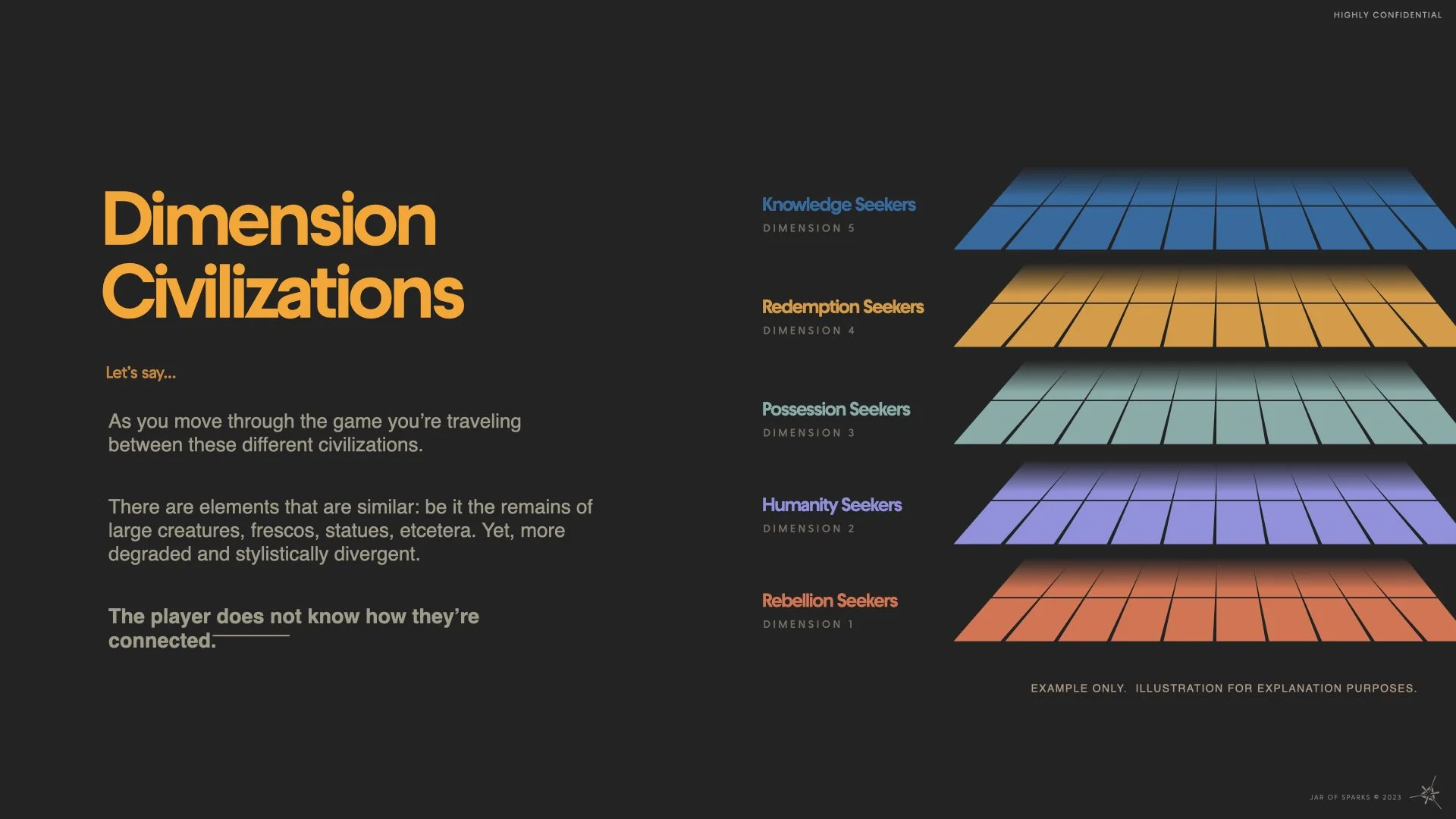 HIGHLY CONFIDENTIAL

Dimension Civilizations

Let's say...

As you move through the game you're traveling between these different civilizations.

There are elements that are similar: be it the remains of large creatures, frescos, statues, etcetera. Yet, more degraded and stylistically divergent.

The player does not know how they're connected.

Knowledge Seekers
DIMENSION 5

Redemption Seekers
DIMENSION 4

Possession Seekers
DIMENSION 3

Humanity Seekers
DIMENSION 2

Rebellion Seekers
DIMENSION 1

EXAMPLE ONLY. ILLUSTRATION FOR EXPLANATION PURPOSES.

JAR OF SPARKS © 2023